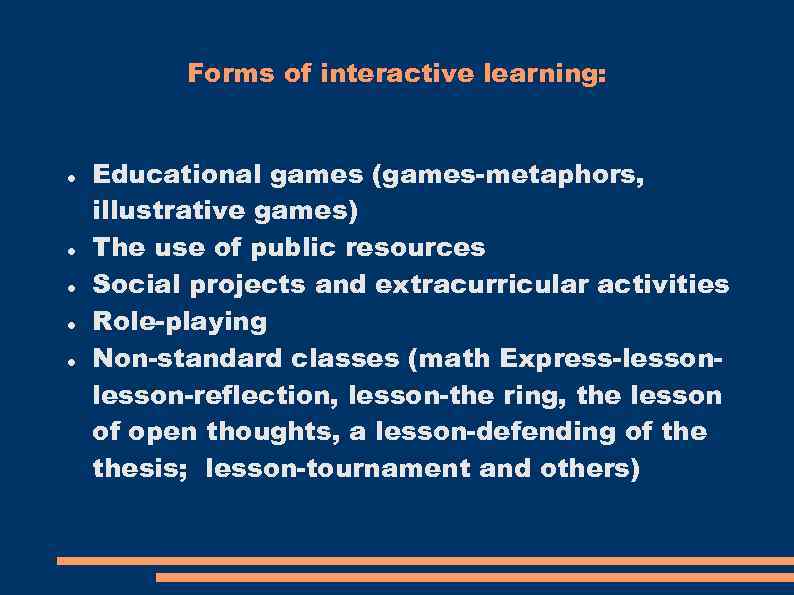 Forms of interactive learning:

- Educational games (games-metaphors, illustrative games)
- The use of public resources
- Social projects and extracurricular activities
- Role-playing
- Non-standard classes (math Express-lesson-lesson-reflection, lesson-the ring, the lesson of open thoughts, a lesson-defending of the thesis;  lesson-tournament and others)